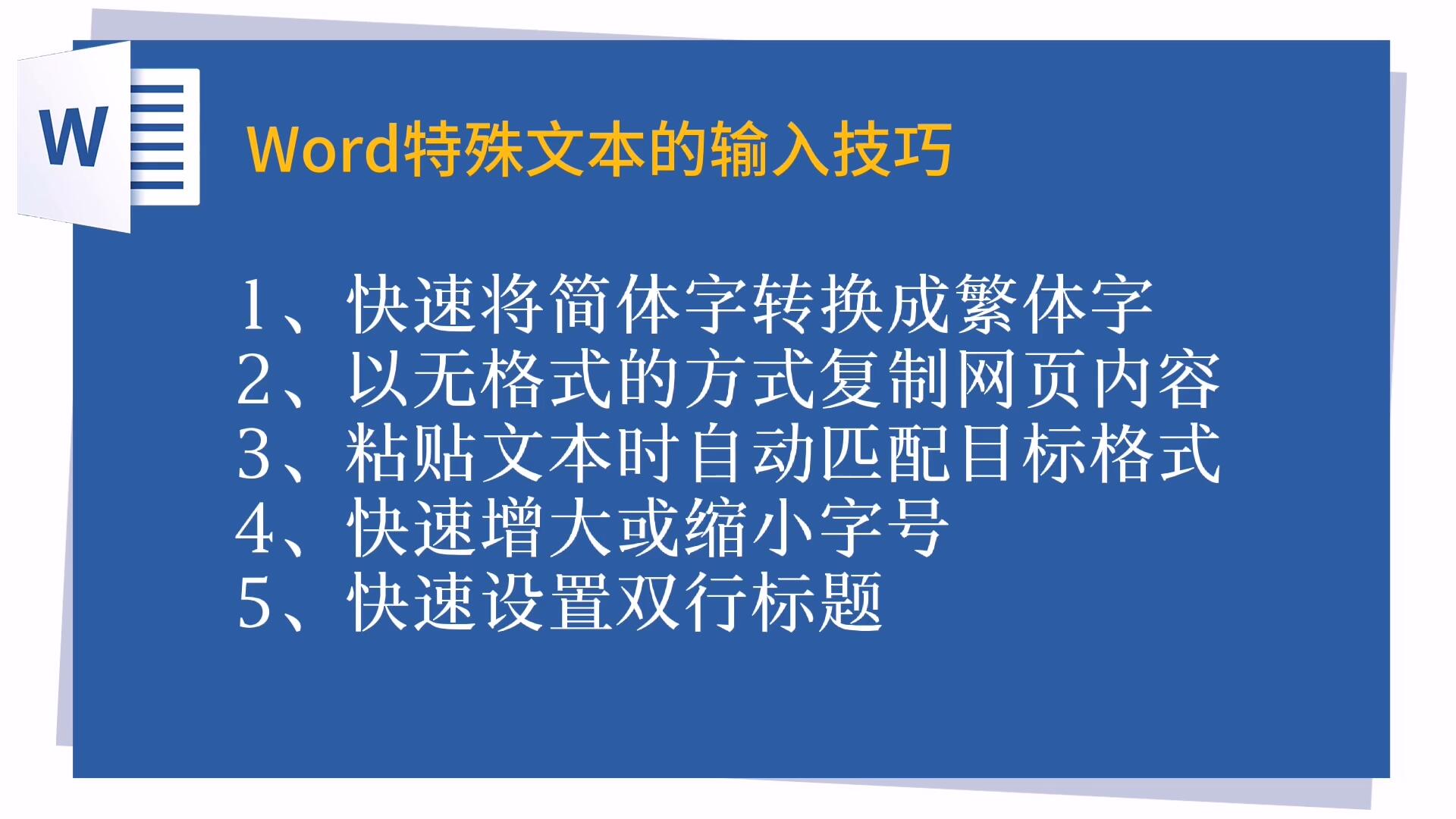 W

Word特殊文本的输入技巧

1、快速将简体字转换成繁体字
2、以无格式的方式复制网页内容
3、粘贴文本时自动匹配目标格式
4、快速增大或缩小字号
5、快速设置双行标题